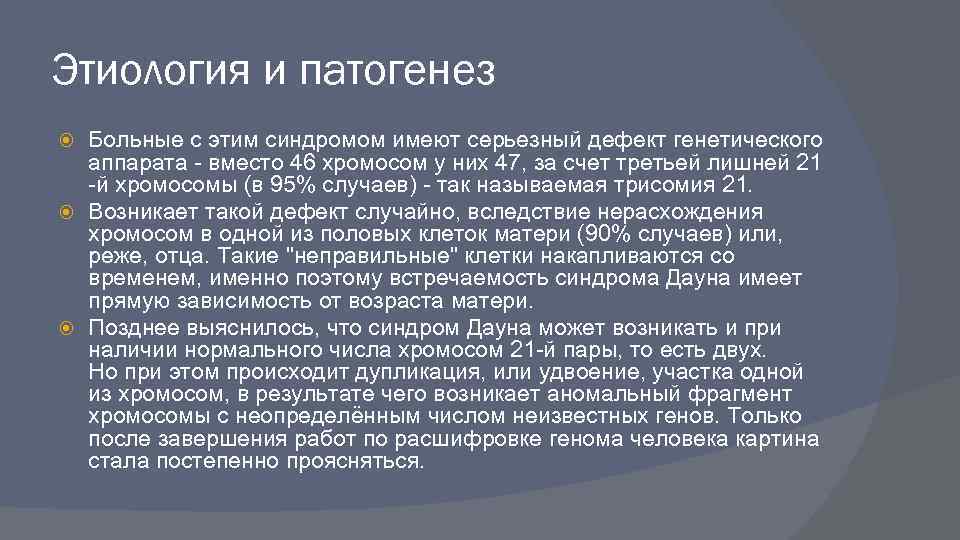 Этиология и патогенез

Больные с этим синдромом имеют серьезный дефект генетического аппарата - вместо 46 хромосом у них 47, за счет третьей лишней 21 -й хромосомы (в 95% случаев) - так называемая трисомия 21.

Возникает такой дефект случайно, вследствие нерасхождения хромосом в одной из половых клеток матери (90% случаев) или, реже, отца. Такие "неправильные" клетки накапливаются со временем, именно поэтому встречаемость синдрома Дауна имеет прямую зависимость от возраста матери.

Позднее выяснилось, что синдром Дауна может возникать и при наличии нормального числа хромосом 21-й пары, то есть двух. Но при этом происходит дупликация, или удвоение, участка одной из хромосом, в результате чего возникает аномальный фрагмент хромосомы с неопределённым числом неизвестных генов. Только после завершения работ по расшифровке генома человека картина стала постепенно проясняться.